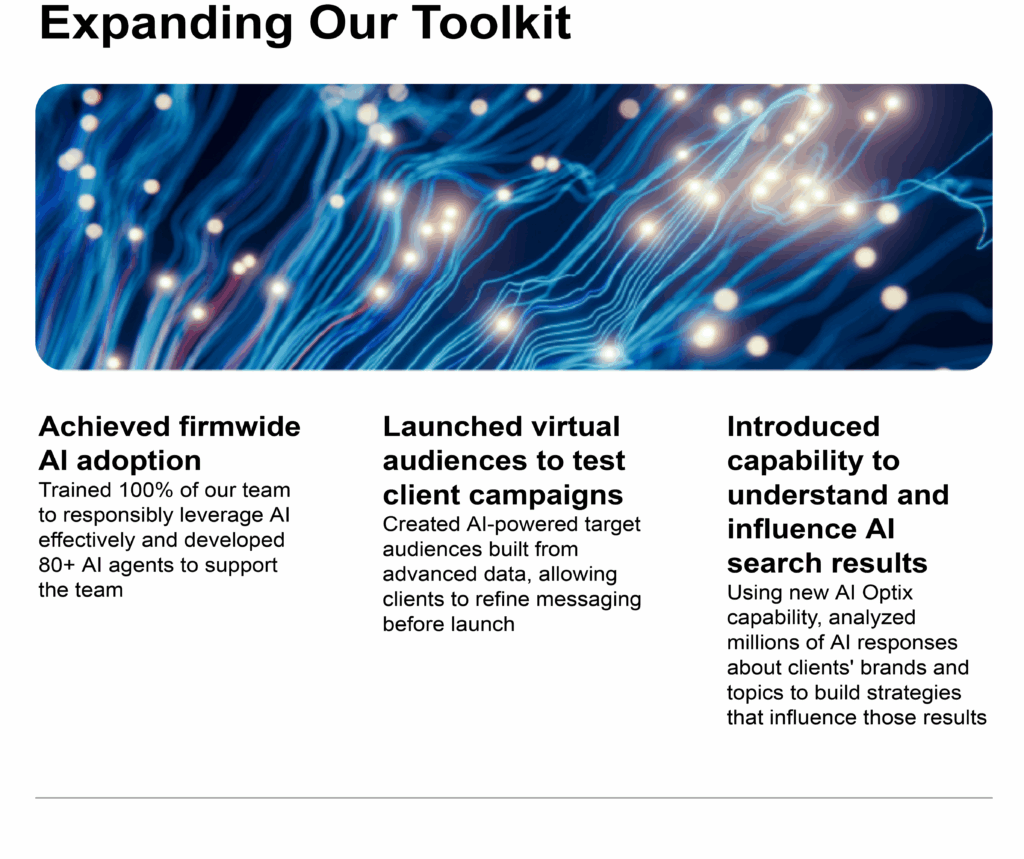 Expanding Our Toolkit

Achieved firmwide AI adoption
Trained 100% of our team to responsibly leverage AI effectively and developed 80+ AI agents to support the team

Launched virtual audiences to test client campaigns
Created AI-powered target audiences built from advanced data, allowing clients to refine messaging before launch

Introduced capability to understand and influence AI search results
Using new AI Optix capability, analyzed millions of AI responses about clients' brands and topics to build strategies that influence those results